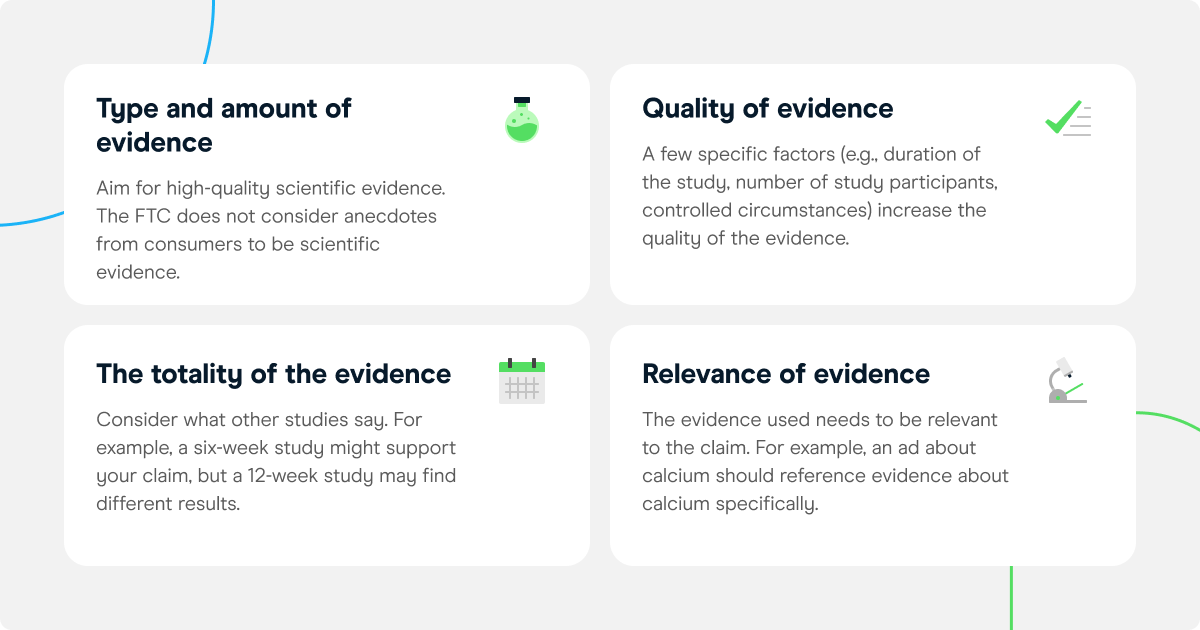 Type and amount of evidence

Aim for high-quality scientific evidence. The FTC does not consider anecdotes from consumers to be scientific evidence.

Quality of evidence

A few specific factors (e.g., duration of the study, number of study participants, controlled circumstances) increase the quality of the evidence.

The totality of the evidence

Consider what other studies say. For example, a six-week study might support your claim, but a 12-week study may find different results.

Relevance of evidence

The evidence used needs to be relevant to the claim. For example, an ad about calcium should reference evidence about calcium specifically.